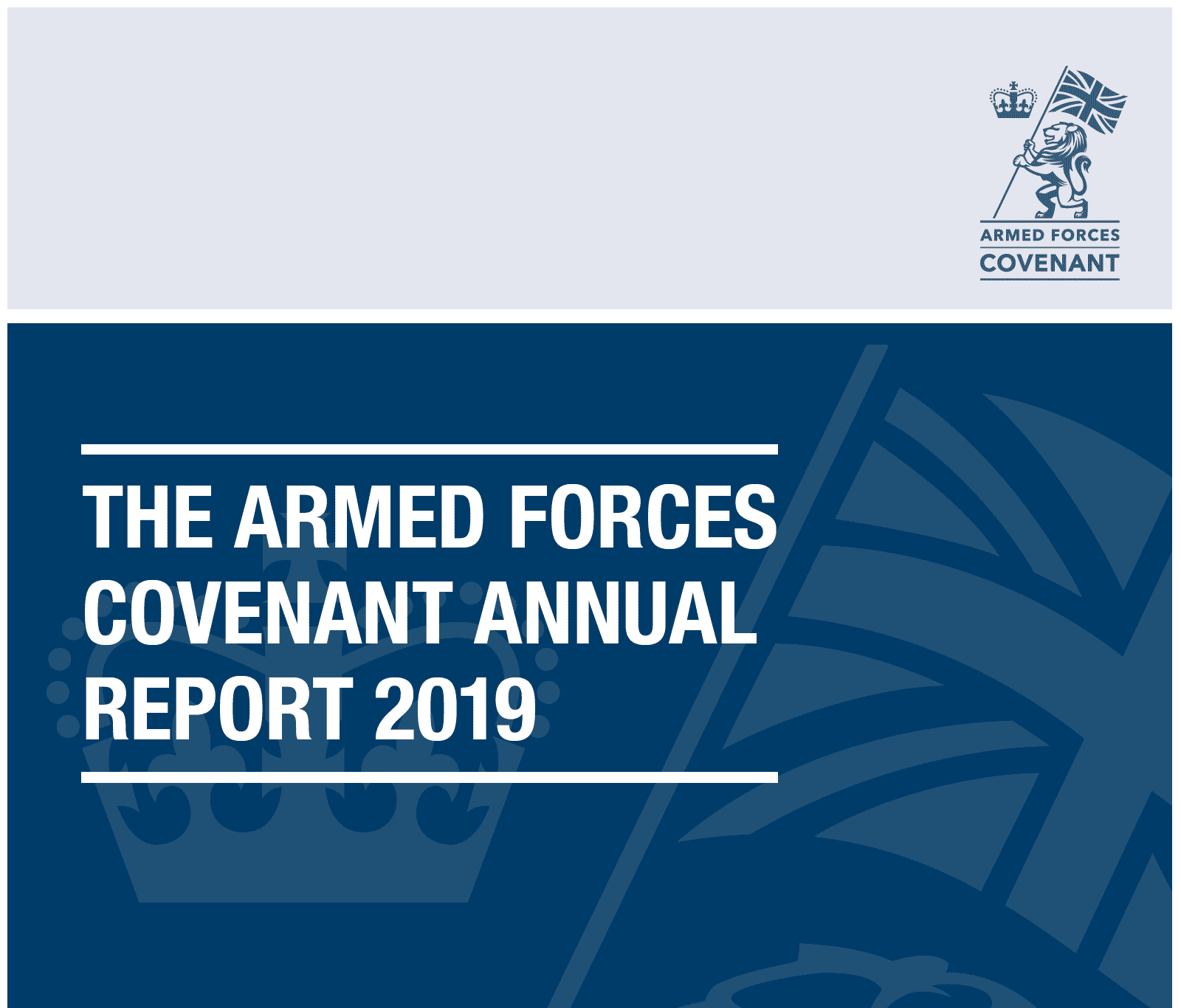 ARMED FORCES
COVENANT

THE ARMED FORCES COVENANT ANNUAL REPORT 2019